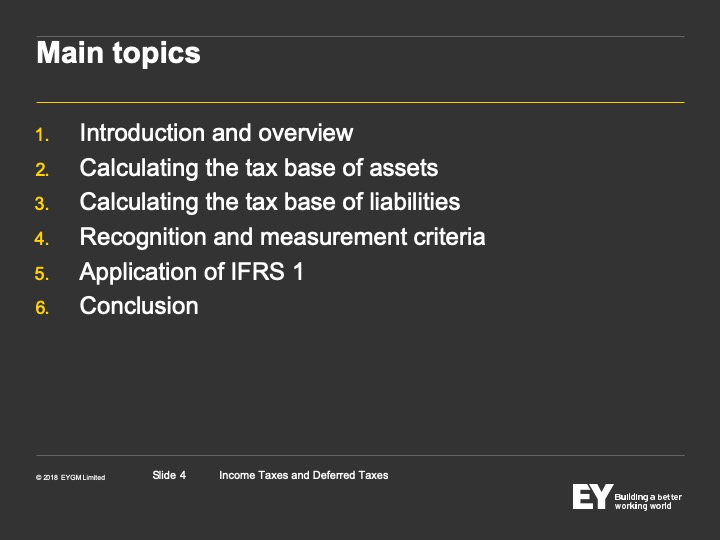 Main topics

1. Introduction and overview
2. Calculating the tax base of assets
3. Calculating the tax base of liabilities
4. Recognition and measurement criteria
5. Application of IFRS 1
6. Conclusion

© 2018 EYGM Limited Slide 4 Income Taxes and Deferred Taxes

EY Building a better working world